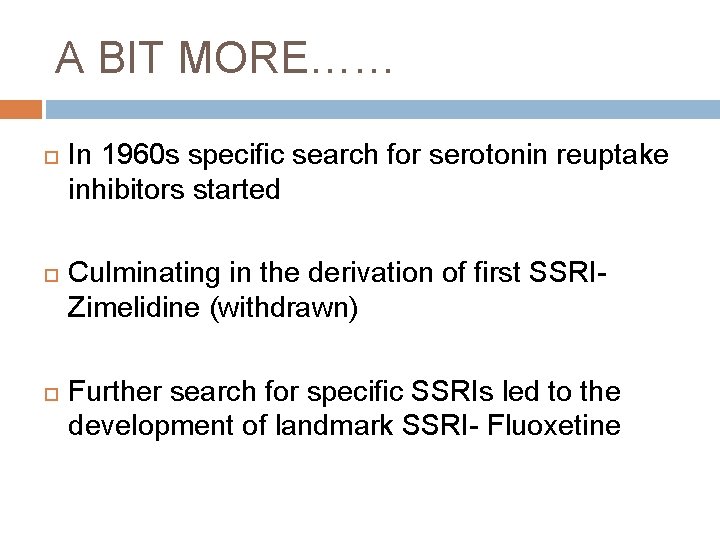 A BIT MORE……

In 1960s specific search for serotonin reuptake inhibitors started

Culminating in the derivation of first SSRI- Zimelidine (withdrawn)

Further search for specific SSRIs led to the development of landmark SSRI- Fluoxetine